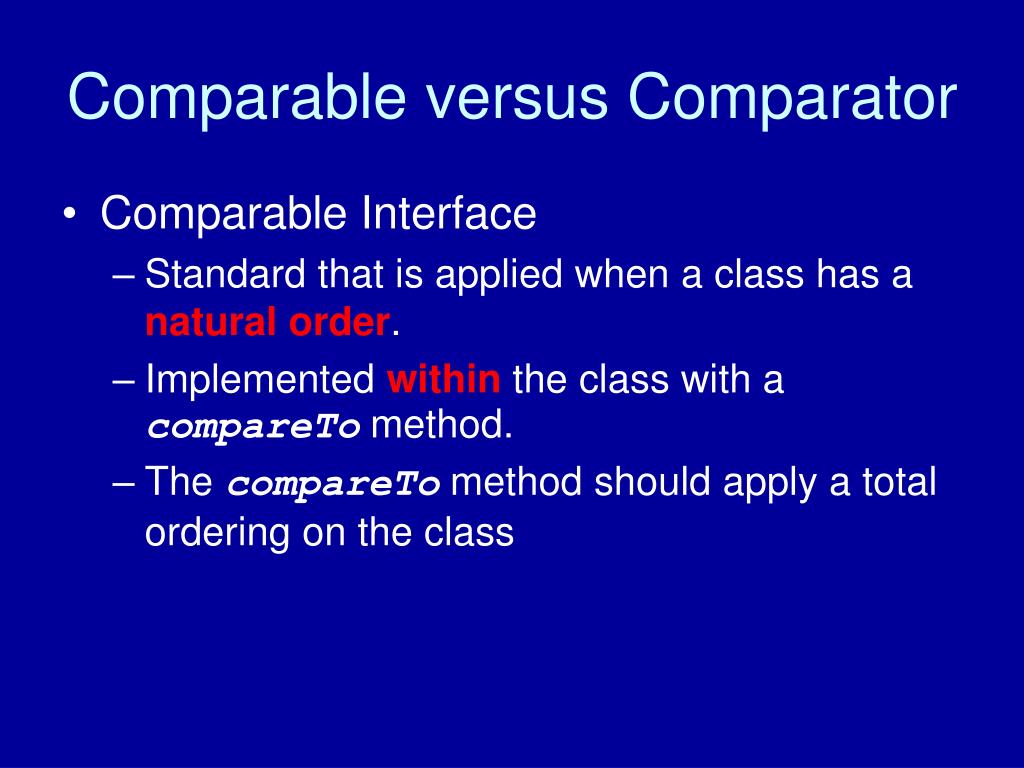 Comparable versus Comparator

• Comparable Interface
– Standard that is applied when a class has a natural order.
– Implemented within the class with a compareTo method.
– The compareTo method should apply a total ordering on the class